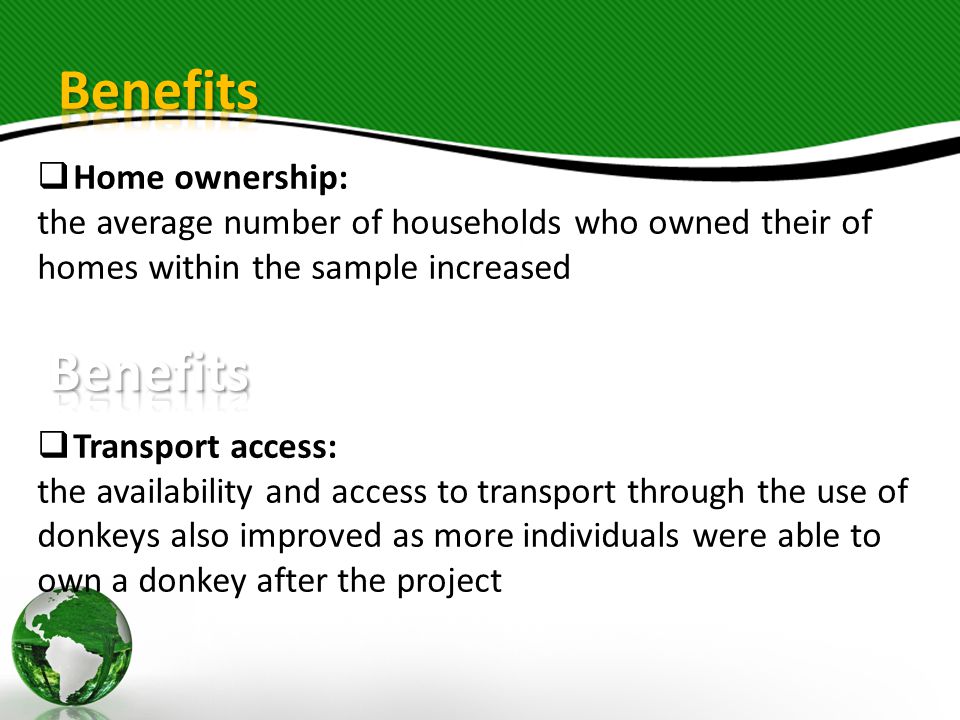 Benefits

❑ Home ownership:
the average number of households who owned their of homes within the sample increased

Benefits

❑ Transport access:
the availability and access to transport through the use of donkeys also improved as more individuals were able to own a donkey after the project